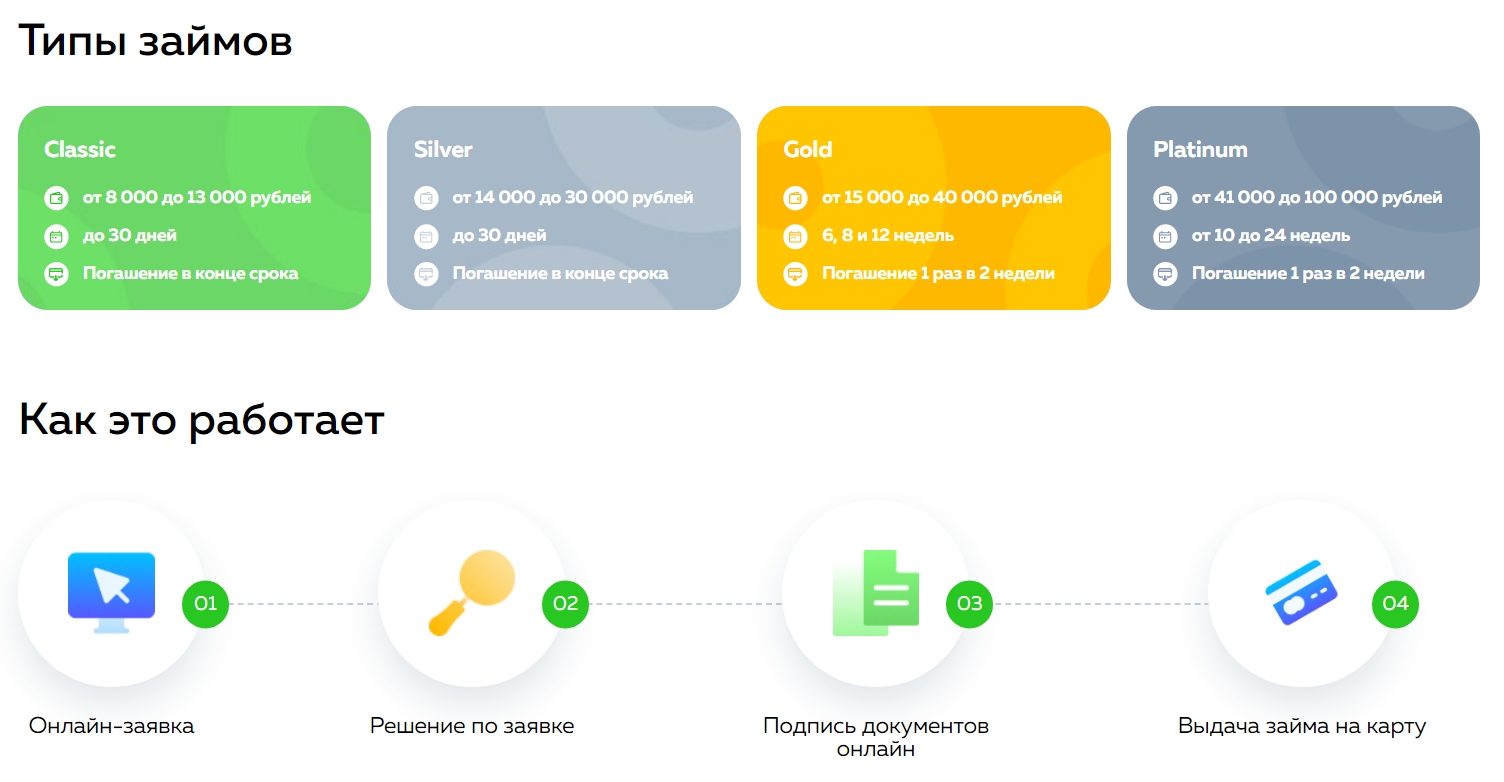 Типы займов

Classic
от 8 000 до 13 000 рублей
до 30 дней
Погашение в конце срока

Silver
от 14 000 до 30 000 рублей
до 30 дней
Погашение в конце срока

Gold
от 15 000 до 40 000 рублей
6, 8 и 12 недель
Погашение 1 раз в 2 недели

Platinum
от 41 000 до 100 000 рублей
от 10 до 24 недель
Погашение 1 раз в 2 недели

Как это работает

01
Онлайн-заявка

02
Решение по заявке

03
Подпись документов онлайн

04
Выдача займа на карту